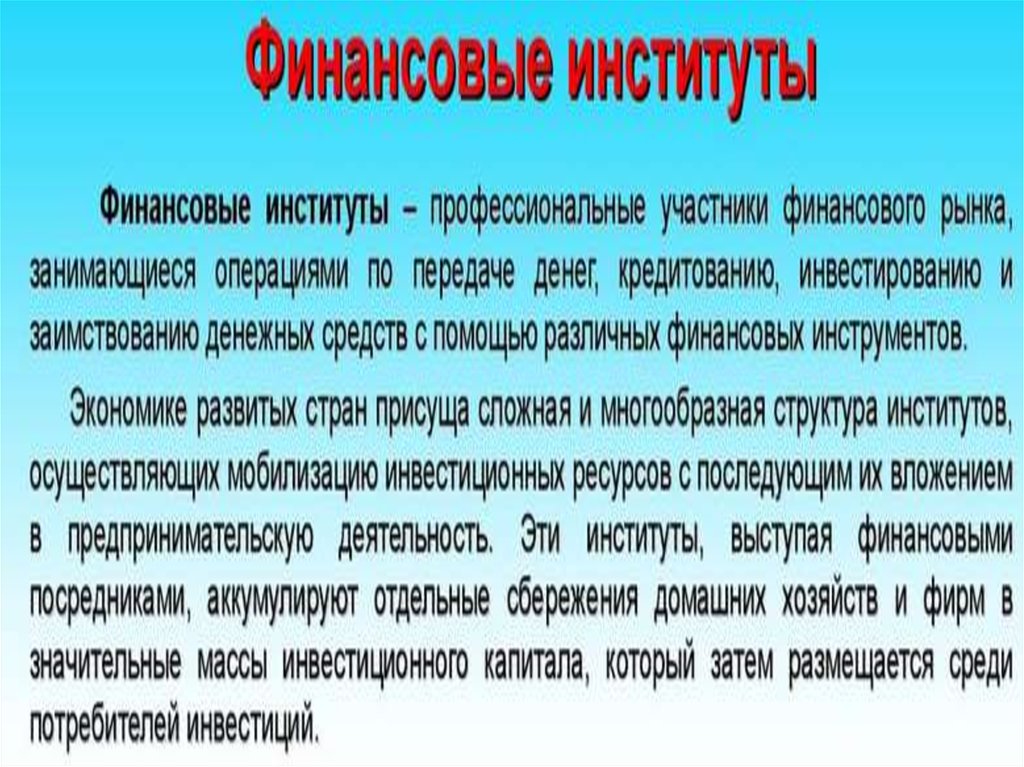 Финансовые институты

Финансовые институты – профессиональные участники финансового рынка, занимающиеся операциями по передаче денег, кредитованию, инвестированию и заимствованию денежных средств с помощью различных финансовых инструментов.

Экономике развитых стран присуща сложная и многообразная структура институтов, осуществляющих мобилизацию инвестиционных ресурсов с последующим их вложением в предпринимательскую деятельность. Эти институты, выступая финансовыми посредниками, аккумулируют отдельные сбережения домашних хозяйств и фирм в значительные массы инвестиционного капитала, который затем размещается среди потребителей инвестиций.